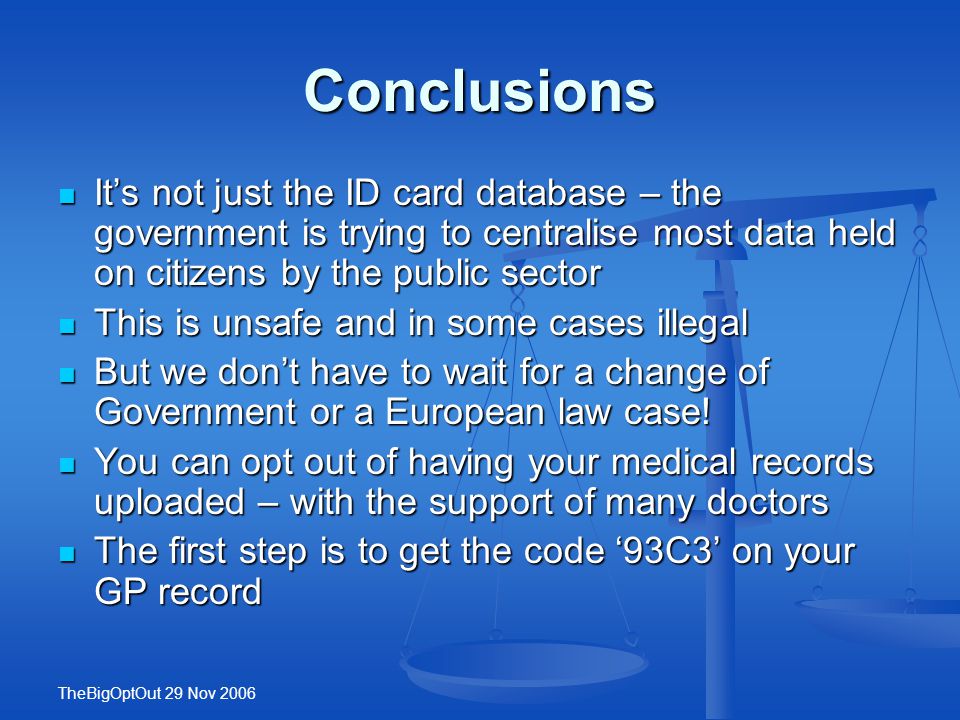 Conclusions

- It’s not just the ID card database – the government is trying to centralise most data held on citizens by the public sector
- This is unsafe and in some cases illegal
- But we don’t have to wait for a change of Government or a European law case!
- You can opt out of having your medical records uploaded – with the support of many doctors
- The first step is to get the code ‘93C3’ on your GP record

TheBigOptOut 29 Nov 2006